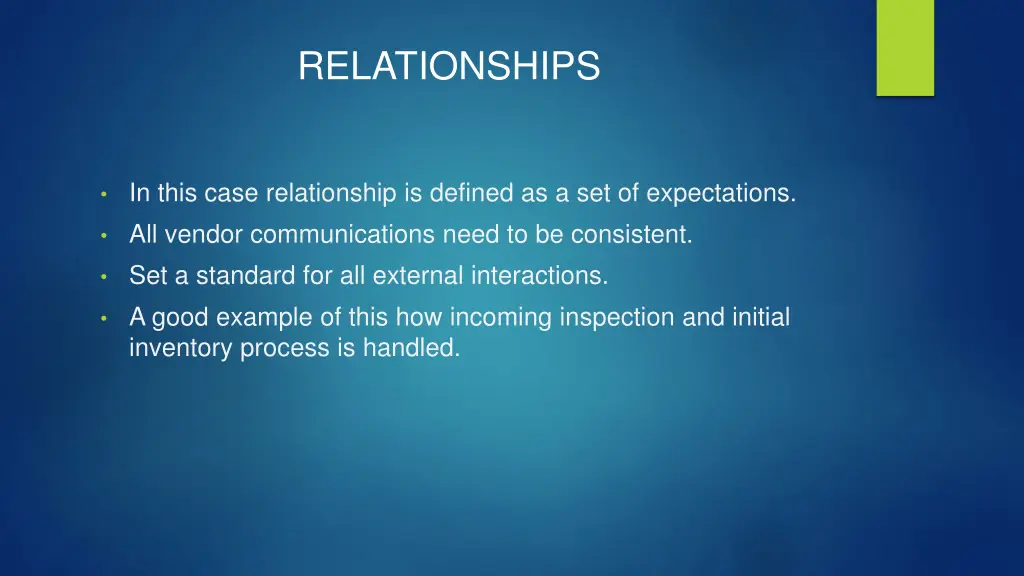 RELATIONSHIPS

• In this case relationship is defined as a set of expectations.
• All vendor communications need to be consistent.
• Set a standard for all external interactions.
• A good example of this how incoming inspection and initial inventory process is handled.